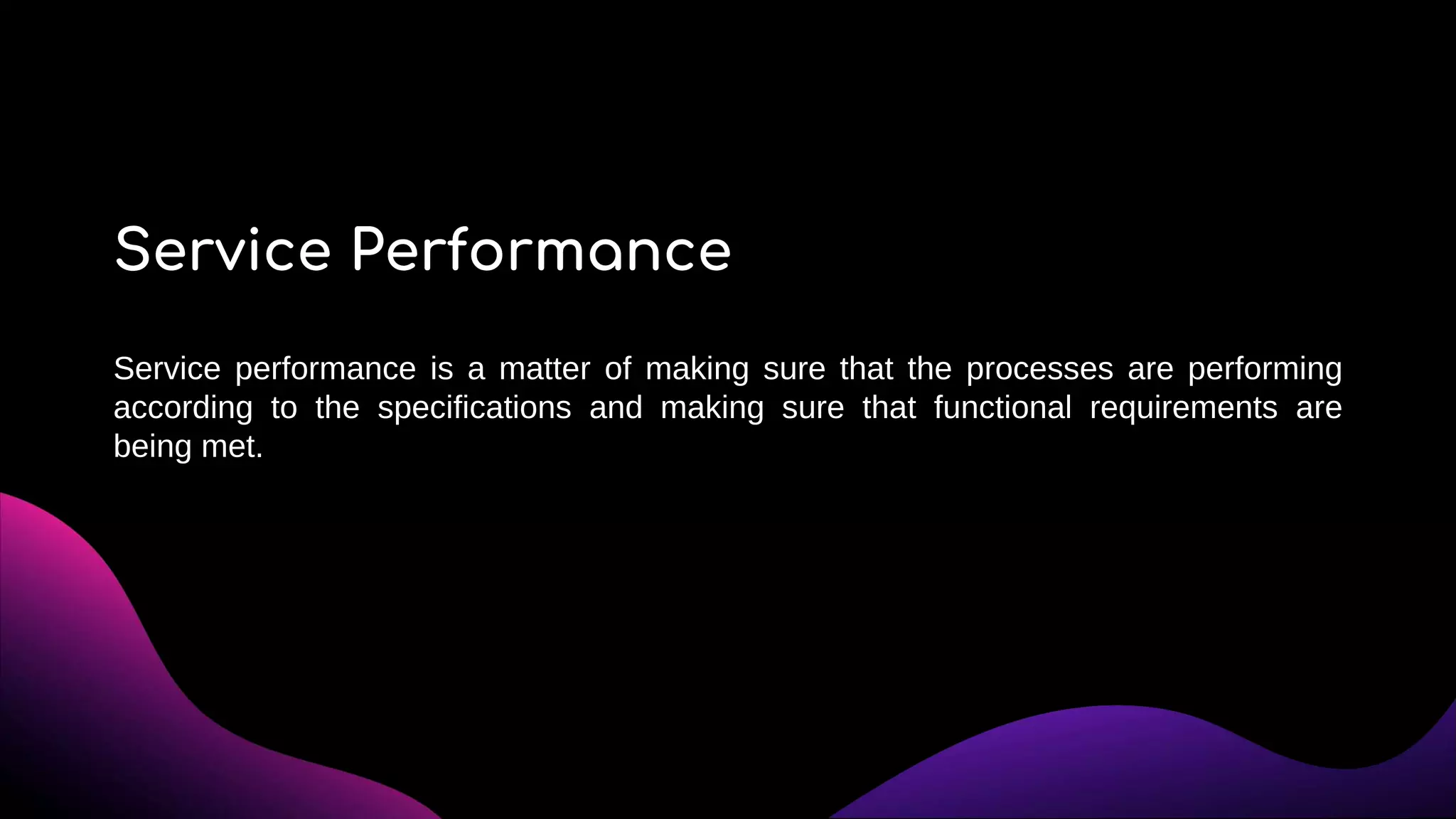 Service Performance

Service performance is a matter of making sure that the processes are performing according to the specifications and making sure that functional requirements are being met.